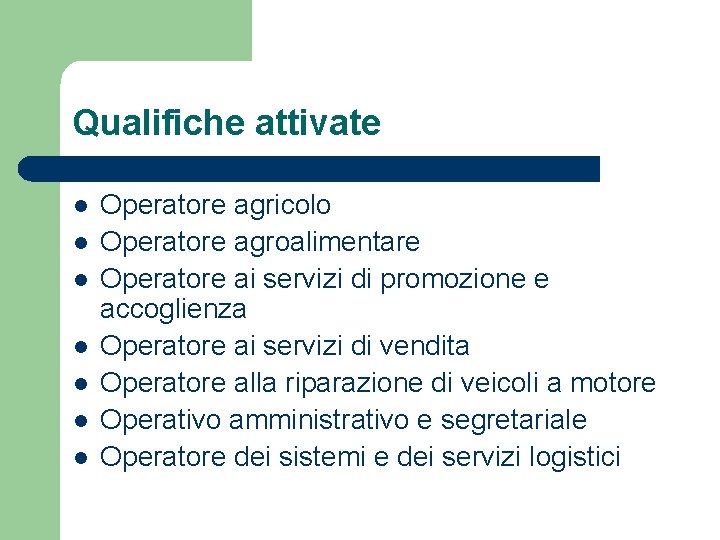 Qualifiche attivate

- Operatore agricolo
- Operatore agroalimentare
- Operatore ai servizi di promozione e accoglienza
- Operatore ai servizi di vendita
- Operatore alla riparazione di veicoli a motore
- Operativo amministrativo e segretariale
- Operatore dei sistemi e dei servizi logistici